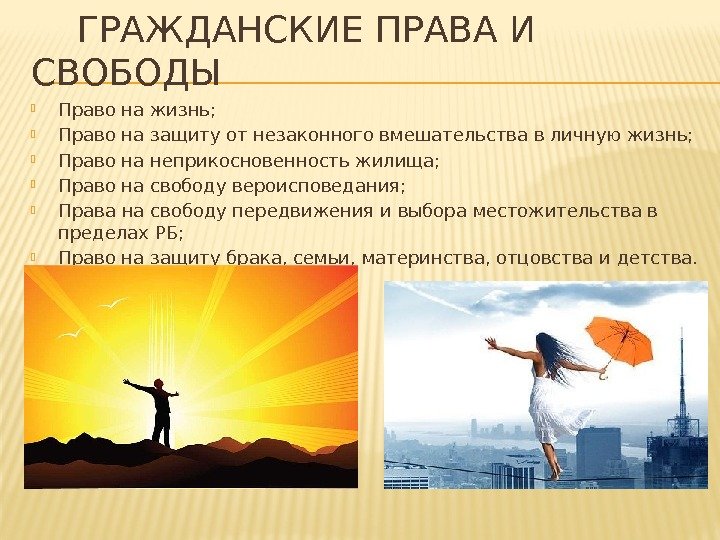 ГРАЖДАНСКИЕ ПРАВА И СВОБОДЫ

Право на жизнь;

Право на защиту от незаконного вмешательства в личную жизнь;

Право на неприкосновенность жилища;

Право на свободу вероисповедания;

Права на свободу передвижения и выбора местожительства в пределах РБ;

Право на защиту брака, семьи, материнства, отцовства и детства.